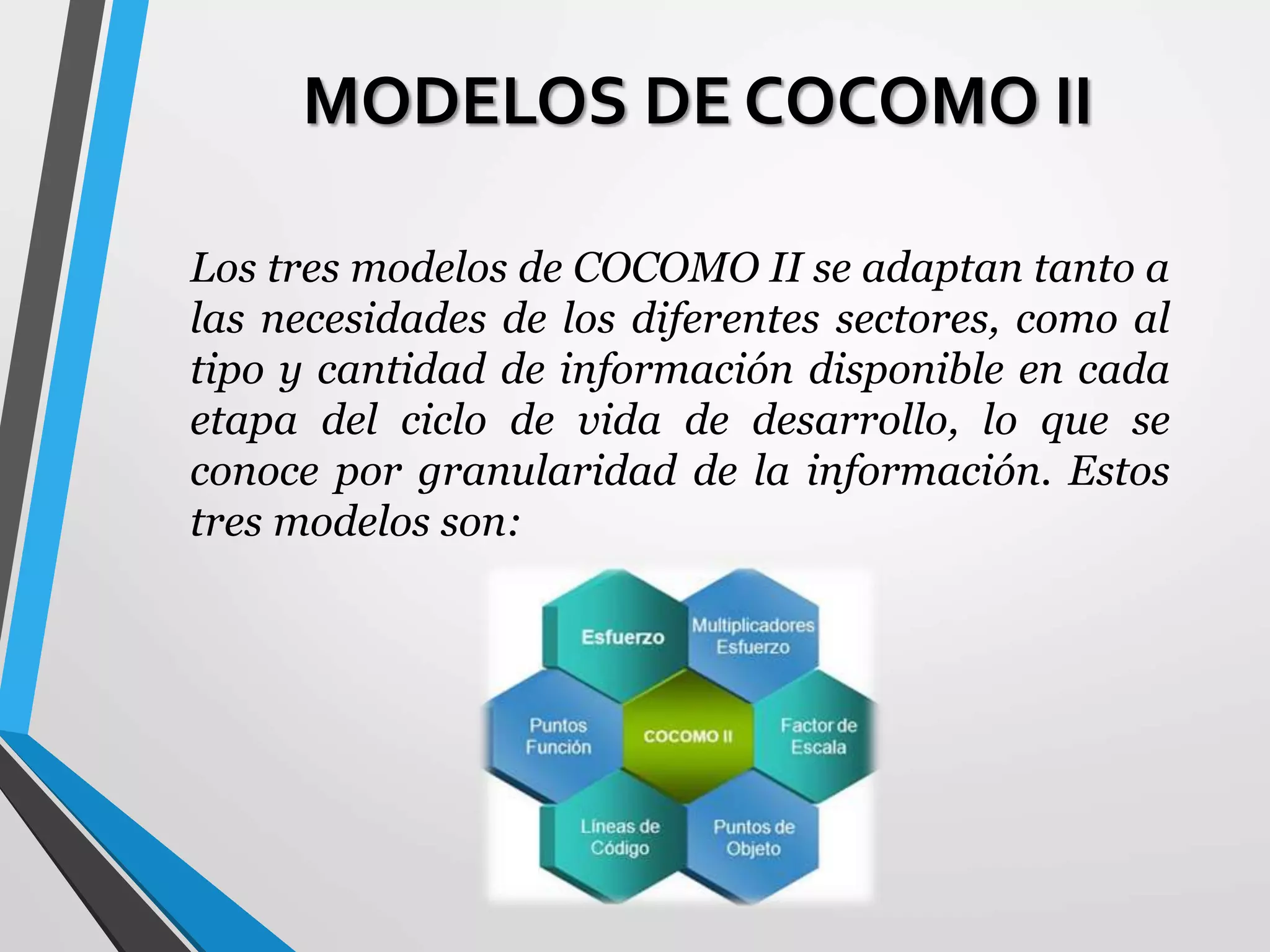 MODELOS DE COCOMO II

Los tres modelos de COCOMO II se adaptan tanto a las necesidades de los diferentes sectores, como al tipo y cantidad de información disponible en cada etapa del ciclo de vida de desarrollo, lo que se conoce por granularidad de la información. Estos tres modelos son:

Esfuerzo
Multiplicadores Esfuerzo
Puntos Función
COCOMO II
Factor de Escala
Líneas de Código
Puntos de Objeto